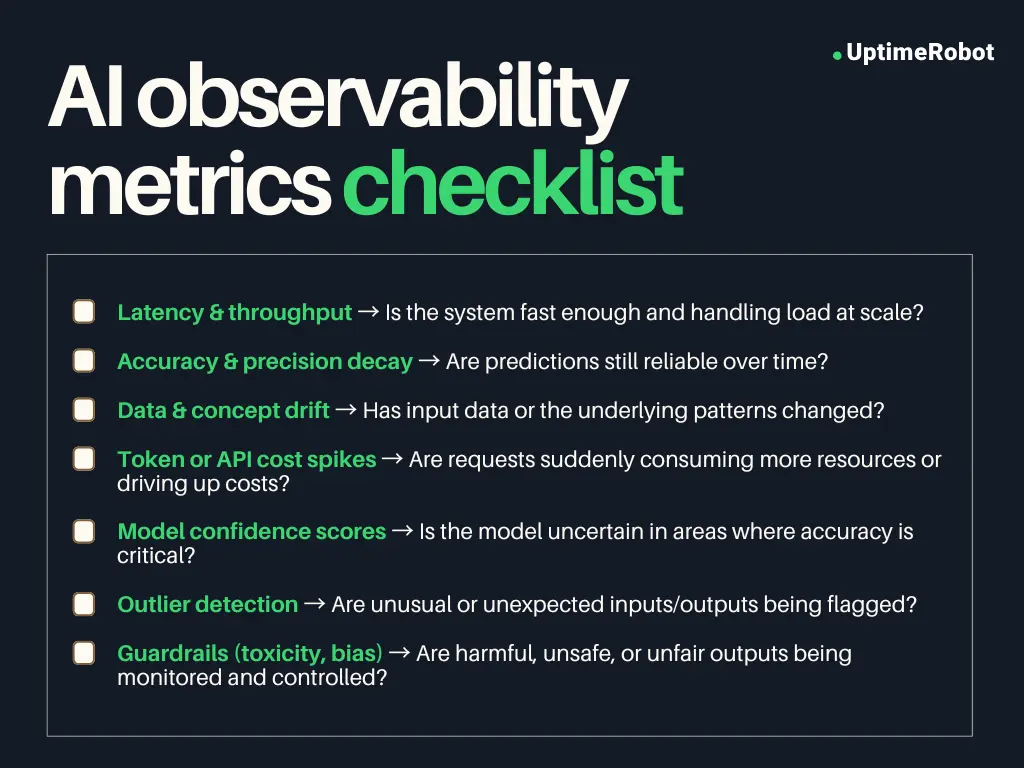 UptimeRobot

AI observability metrics checklist

Latency & throughput → Is the system fast enough and handling load at scale?

Accuracy & precision decay → Are predictions still reliable over time?

Data & concept drift → Has input data or the underlying patterns changed?

Token or API cost spikes → Are requests suddenly consuming more resources or driving up costs?

Model confidence scores → Is the model uncertain in areas where accuracy is critical?

Outlier detection → Are unusual or unexpected inputs/outputs being flagged?

Guardrails (toxicity, bias) → Are harmful, unsafe, or unfair outputs being monitored and controlled?